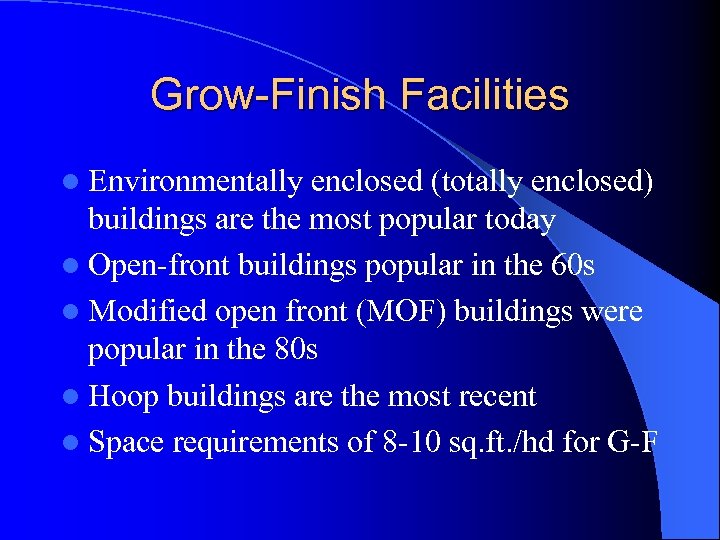 Grow-Finish Facilities

- Environmentally enclosed (totally enclosed) buildings are the most popular today
- Open-front buildings popular in the 60s
- Modified open front (MOF) buildings were popular in the 80s
- Hoop buildings are the most recent
- Space requirements of 8-10 sq.ft./hd for G-F